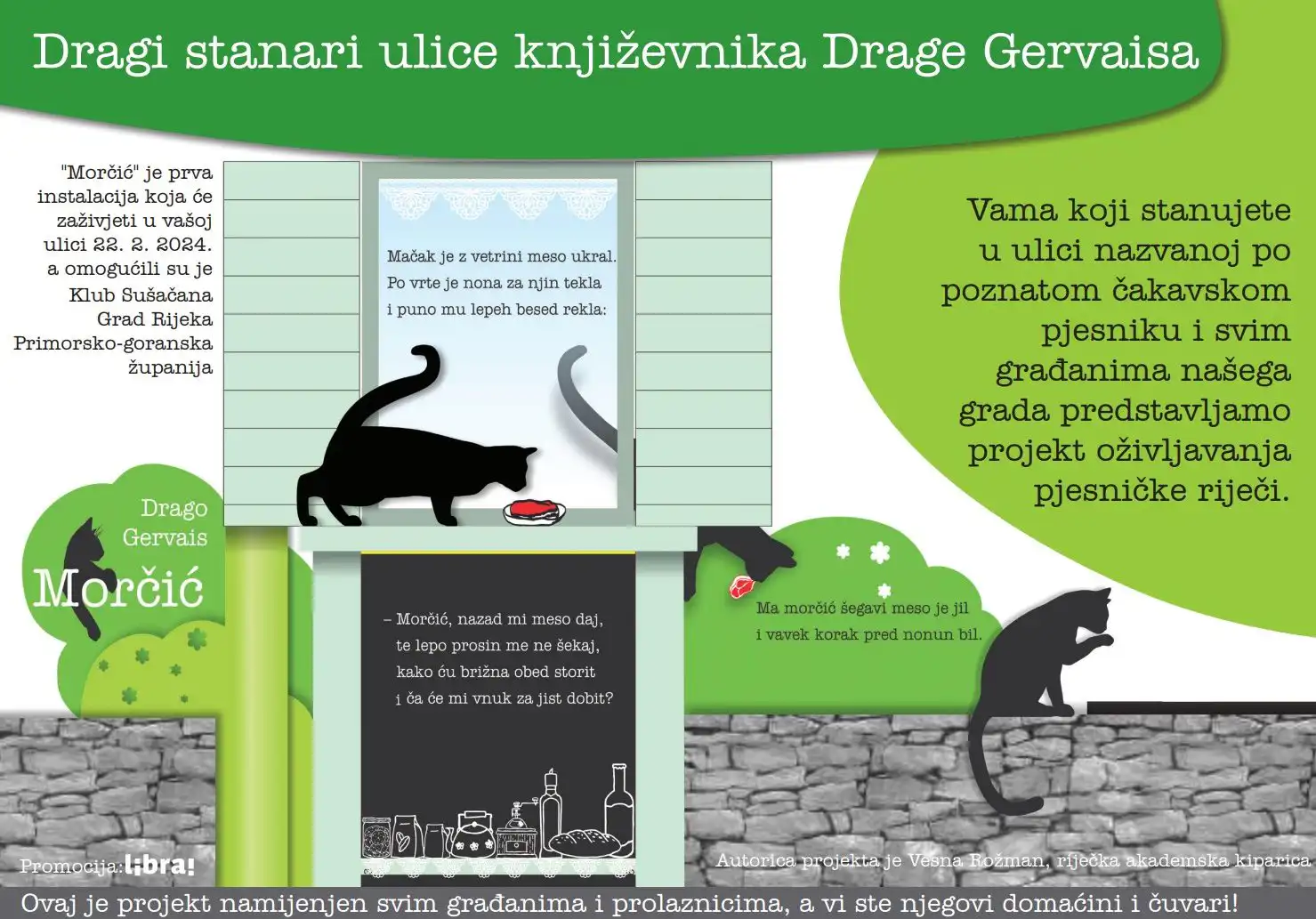 Dragi stanari ulice književnika Drage Gervaisa

"Morčić" je prva instalacija koja će zaživjeti u vašoj ulici 22. 2. 2024. a omogućili su je Klub Sušačana Grad Rijeka Primorsko-goranska županija

Mačak je z vetrini meso ukral.
Po vrte je nona za njin tekla
i puno mu lepeh besed rekla:

Vama koji stanujete u ulici nazvanoj po poznatom čakavskom pjesniku i svim građanima našega grada predstavljamo projekt oživljavanja pjesničke riječi.

Drago Gervais
Morčić

– Morčić, nazad mi meso daj,
te lepo prosin me ne šekaj,
kako ću brižna obed storit
i ča će mi vnuk za jist dobit?

Ma morčić šegavi meso je jil
i vavek korak pred nonun bil.

Promocija: libra!

Autorica projekta je Vesna Rožman, riječka akademska kiparica

Ovaj je projekt namijenjen svim građanima i prolaznicima, a vi ste njegovi domaćini i čuvari!